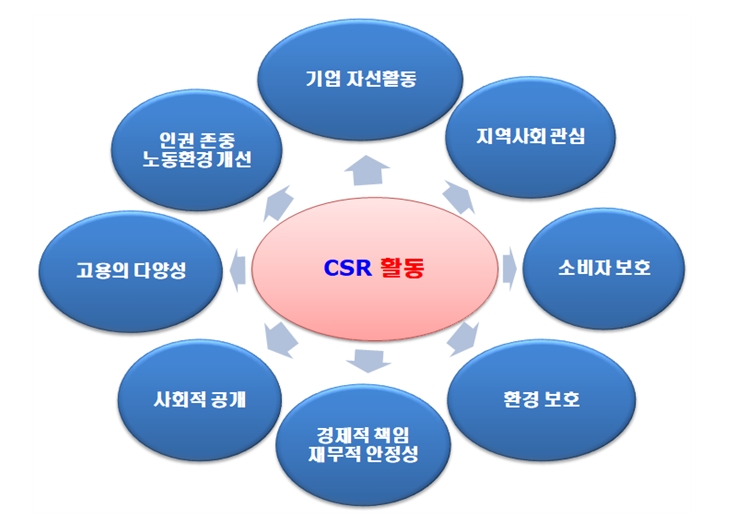 CSR 활동

기업 자선활동

지역사회 관심

소비자 보호

환경 보호

경제적 책임
재무적 안정성

사회적 공개

고용의 다양성

인권 존중
노동환경 개선